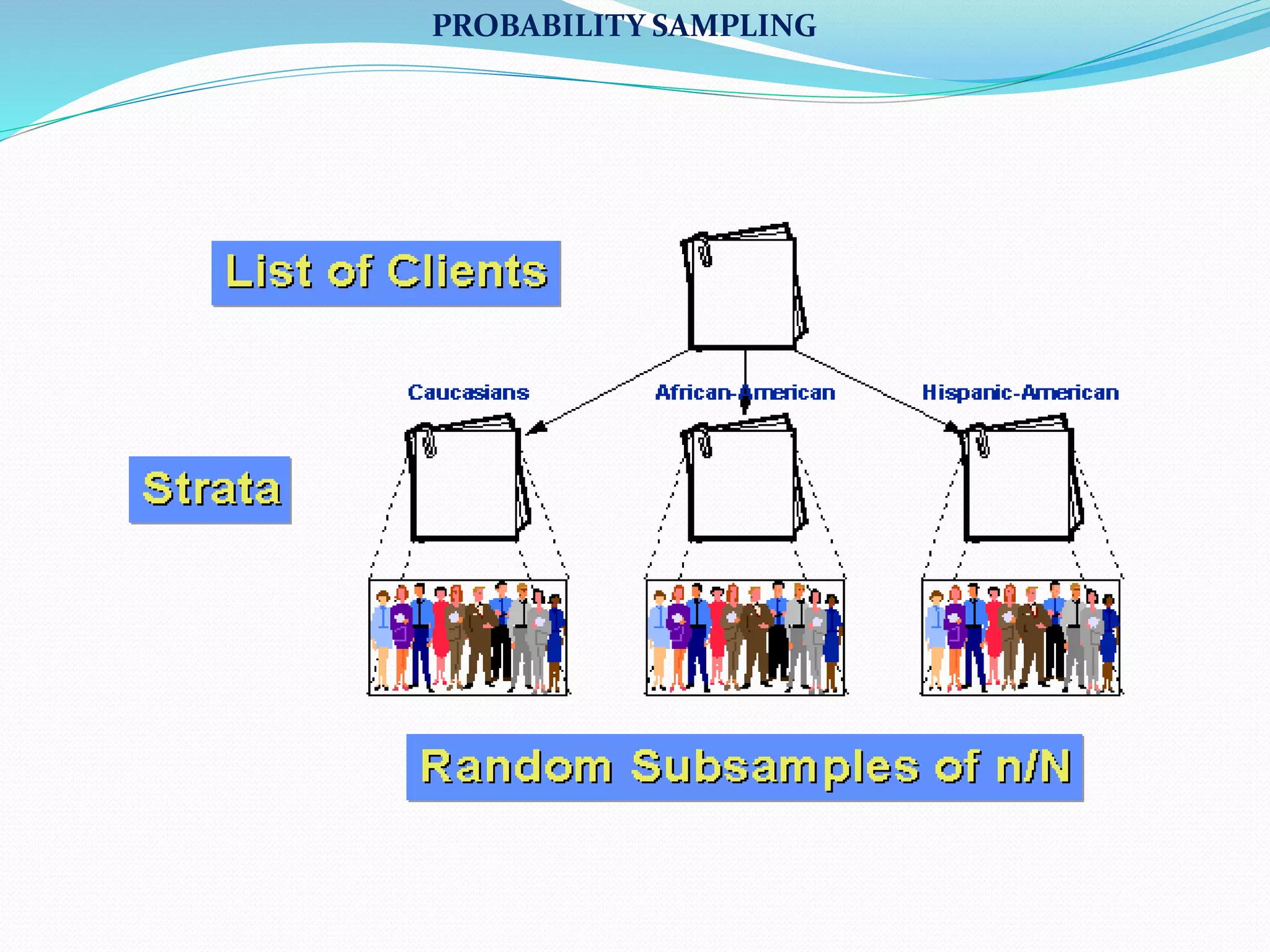 PROBABILITY SAMPLING

List of Clients

Caucasians

African-American

Hispanic-American

Strata

Random Subsamples of n/N